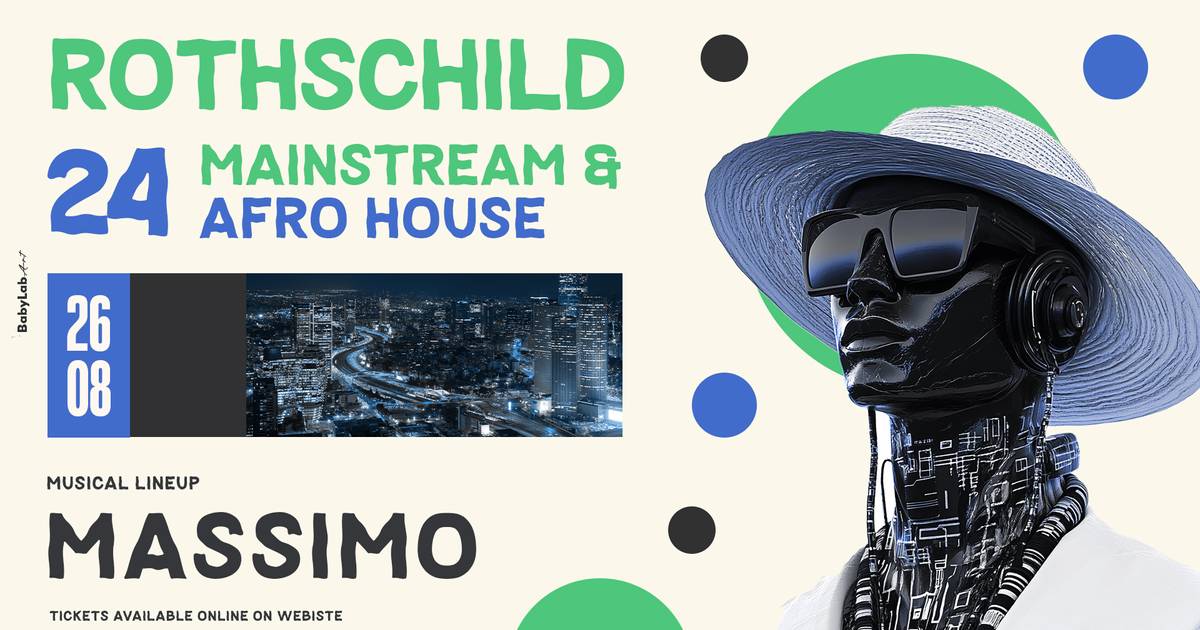 ROTHSCHILD

24 MAINSTREAM & AFRO HOUSE

BabyLab Art

26
08

MUSICAL LINEUP

MASSIMO

TICKETS AVAILABLE ONLINE ON WEBISTE